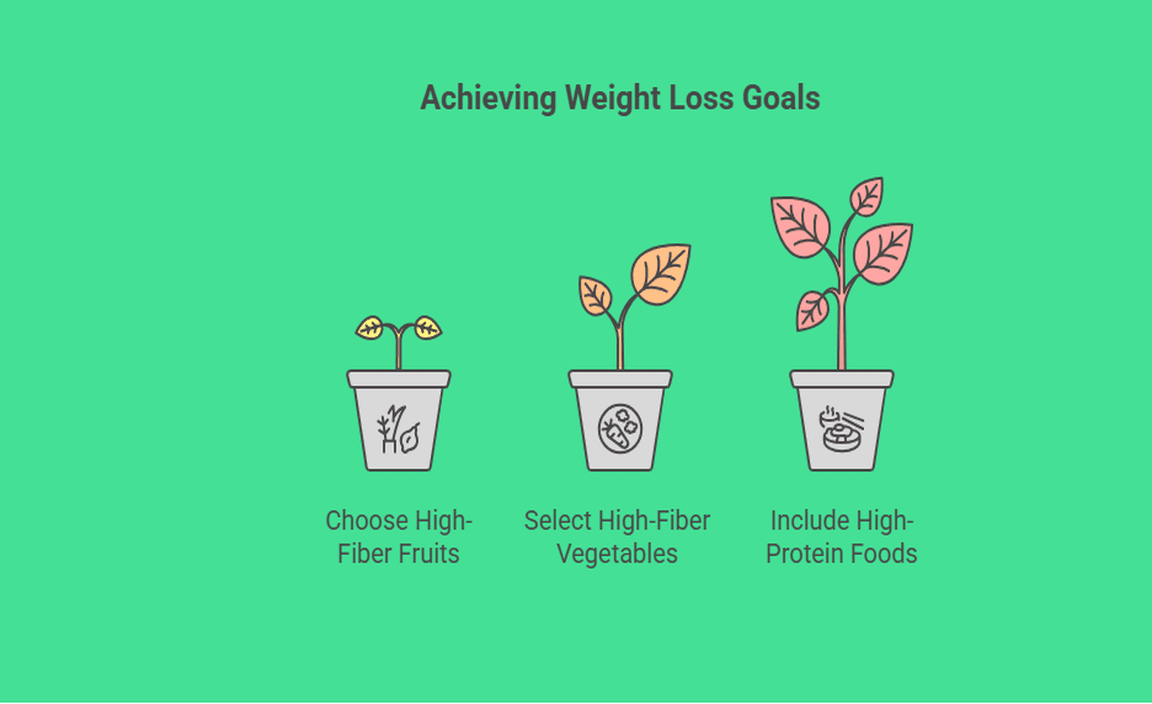 Achieving Weight Loss Goals

Choose High-Fiber Fruits

Select High-Fiber Vegetables

Include High-Protein Foods